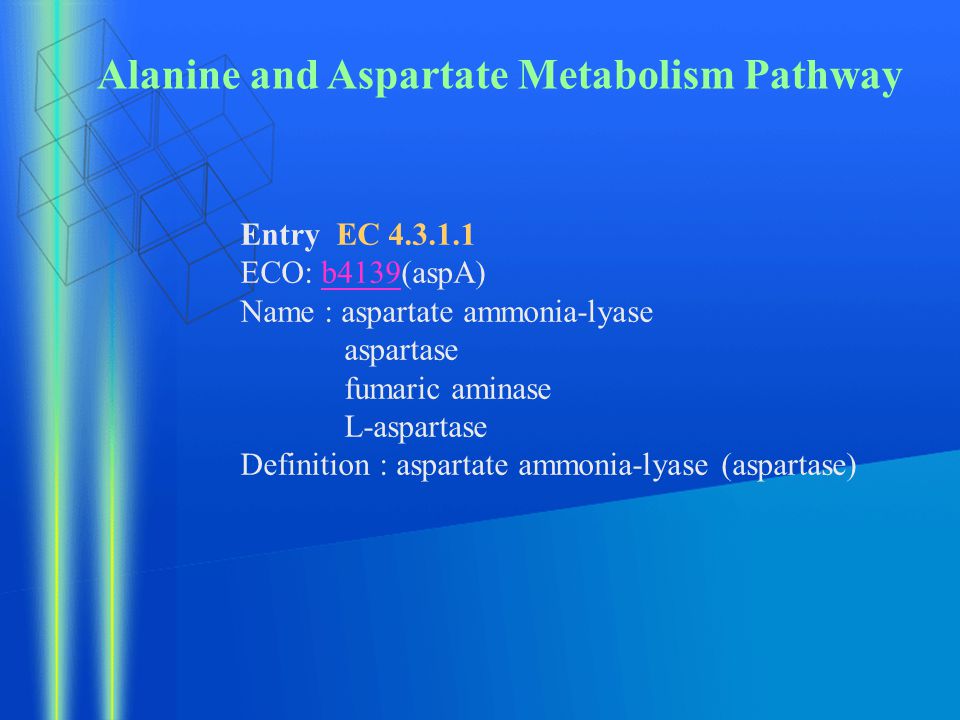 Alanine and Aspartate Metabolism Pathway

Entry EC 4.3.1.1
ECO: b4139(aspA)
Name : aspartate ammonia-lyase
aspartase
fumaric aminase
L-aspartase
Definition : aspartate ammonia-lyase (aspartase)